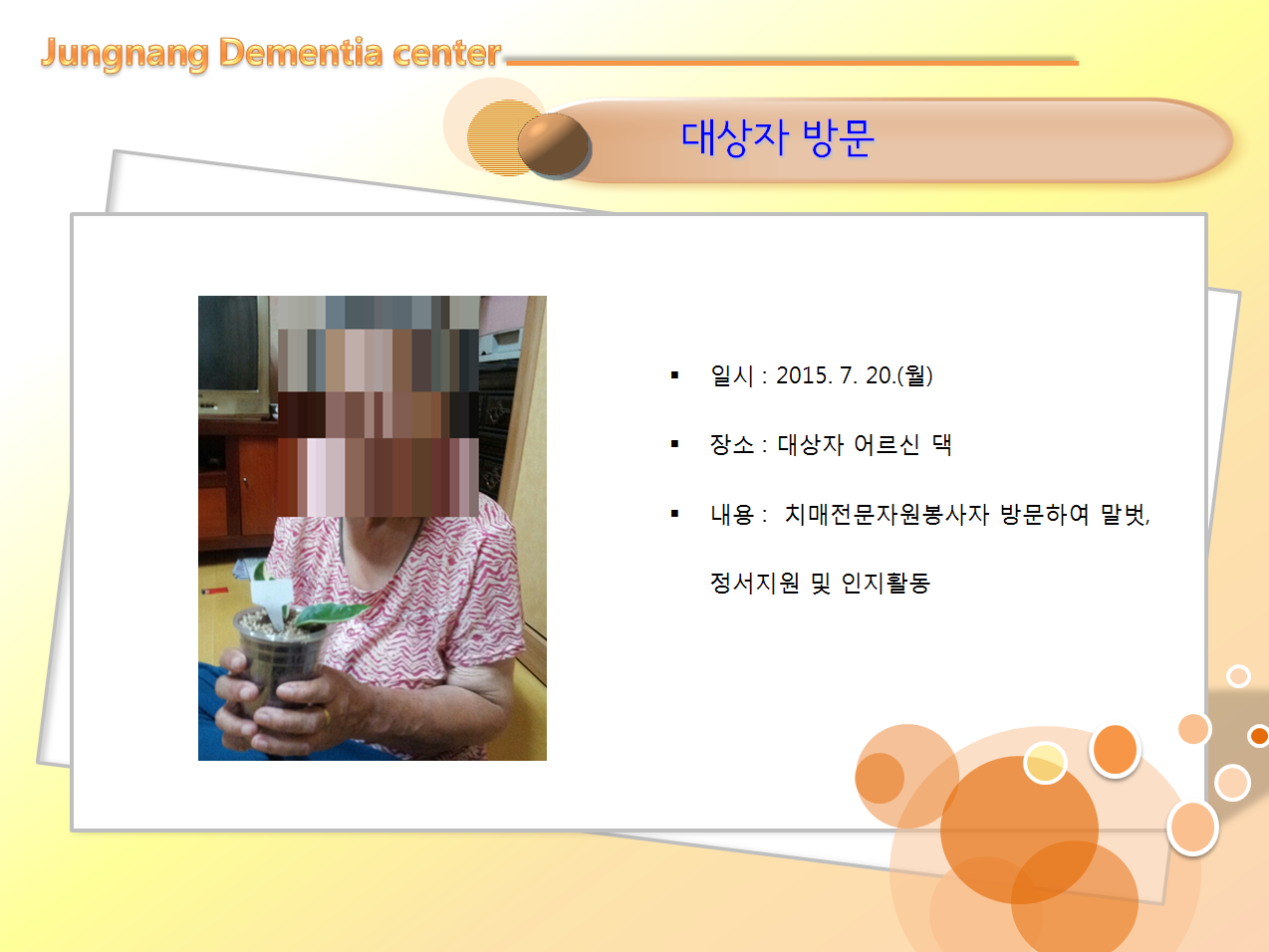 Jungnang Dementia center

대상자 방문

▪ 일시 : 2015. 7. 20.(월)

▪ 장소 : 대상자 어르신 댁

▪ 내용 : 치매전문자원봉사자 방문하여 말벗, 정서지원 및 인지활동